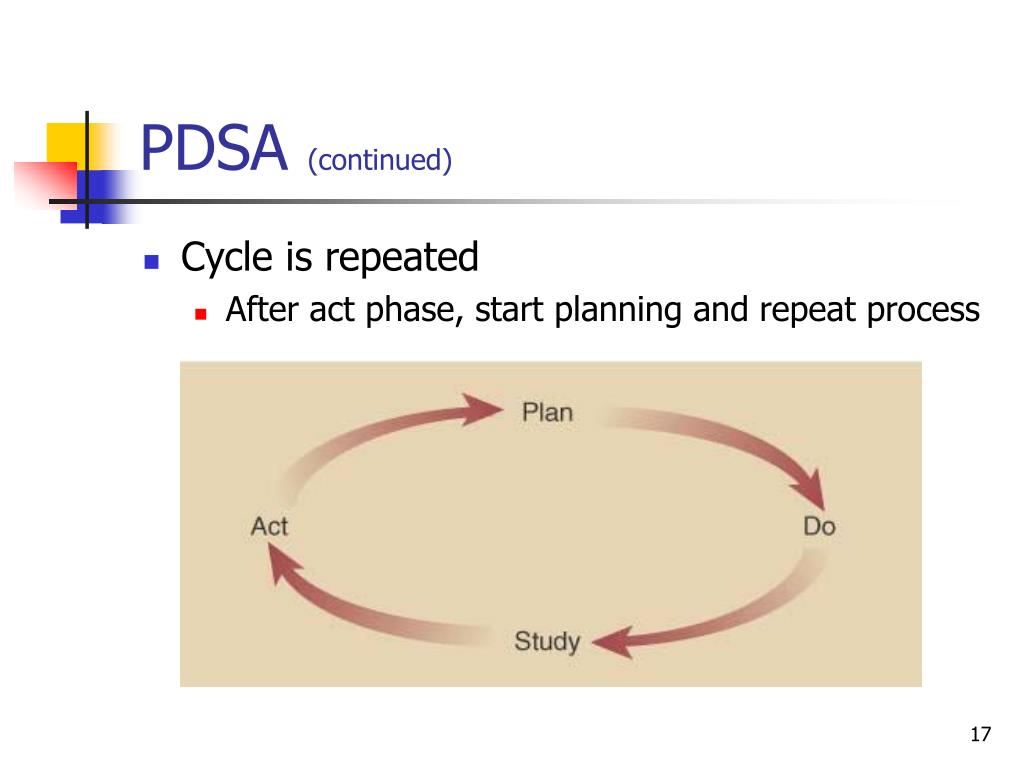 PDSA (continued)

Cycle is repeated
After act phase, start planning and repeat process

Plan
Do
Study
Act

17